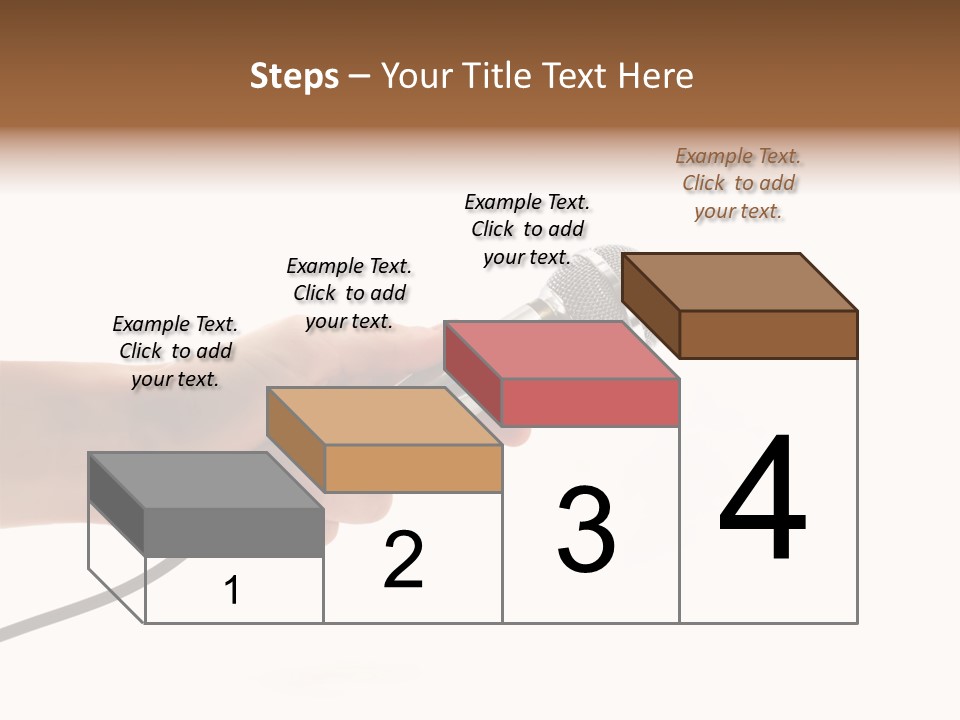 Steps – Your Title Text Here

Example Text. Click to add your text.

Example Text. Click to add your text.

Example Text. Click to add your text.

Example Text. Click to add your text.

1

2

3

4